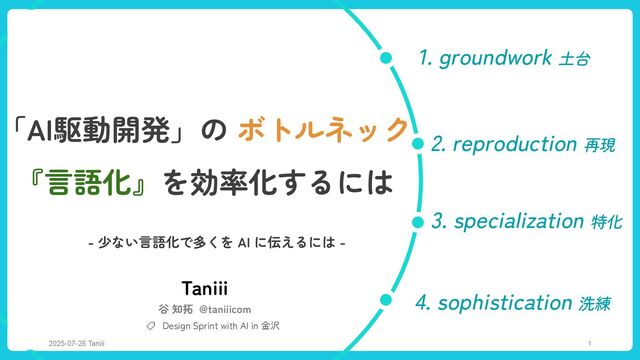 「AI駆動開発」の ボトルネック

『言語化』を効率化するには

- 少ない言語化で多くを AI に伝えるには -

Taniii

谷 知拓 @taniiicom

Design Sprint with AI in 金沢

1. groundwork 土台

2. reproduction 再現

3. specialization 特化

4. sophistication 洗練

2025-07-26 Taniii

1